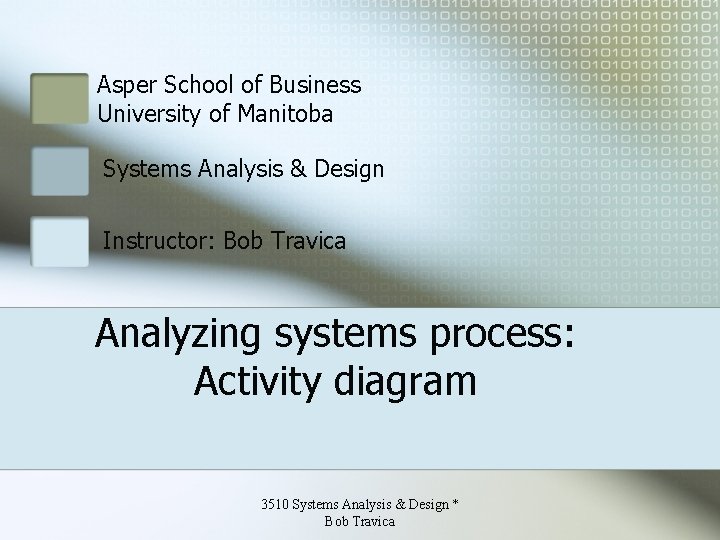 Asper School of Business
University of Manitoba

Systems Analysis & Design

Instructor: Bob Travica

Analyzing systems process:
Activity diagram

3510 Systems Analysis & Design *
Bob Travica